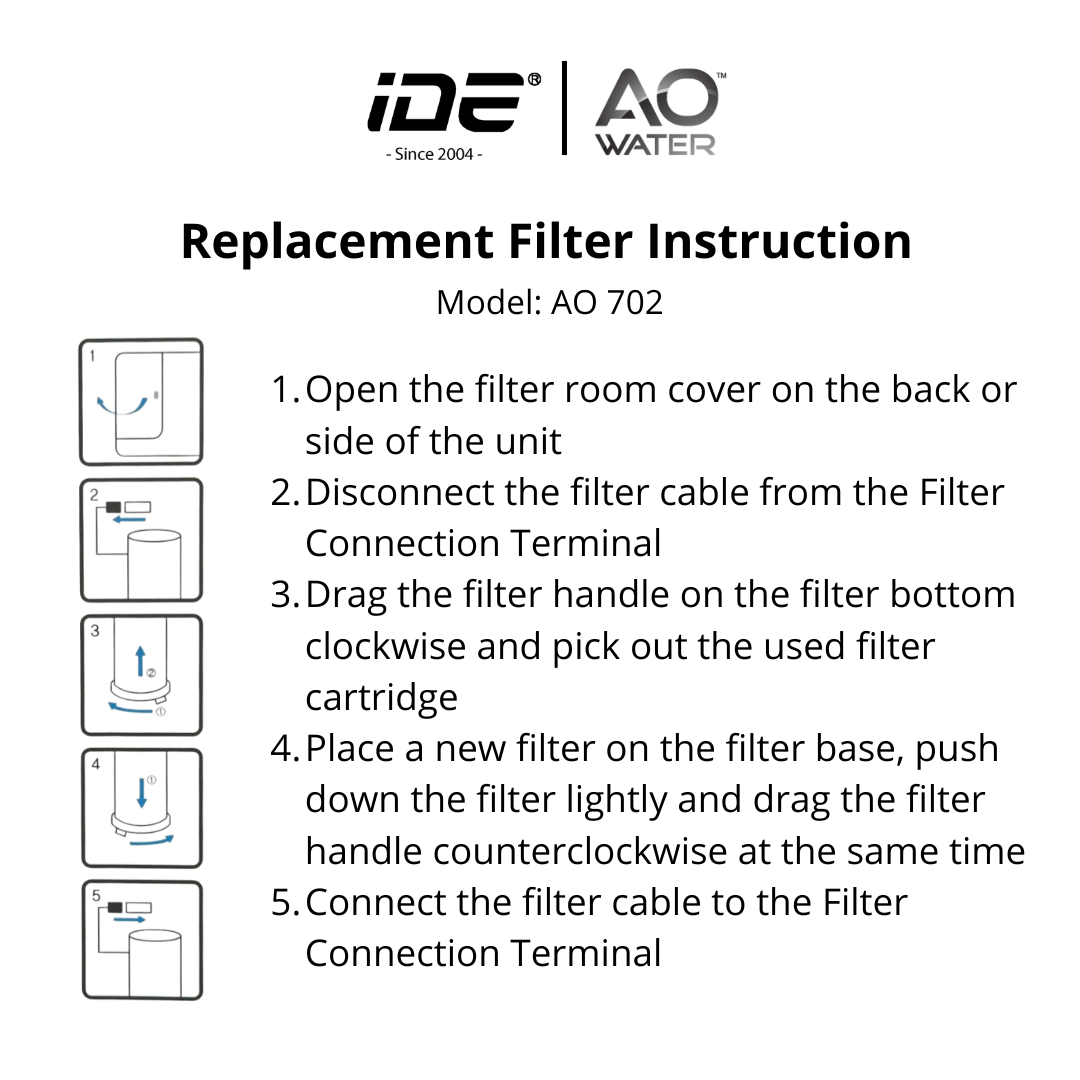 iDE®
- Since 2004 -

AO™
WATER

Replacement Filter Instruction

Model: AO 702

1

2

3

②

①

4

①

5

1. Open the filter room cover on the back or side of the unit
2. Disconnect the filter cable from the Filter Connection Terminal
3. Drag the filter handle on the filter bottom clockwise and pick out the used filter cartridge
4. Place a new filter on the filter base, push down the filter lightly and drag the filter handle counterclockwise at the same time
5. Connect the filter cable to the Filter Connection Terminal